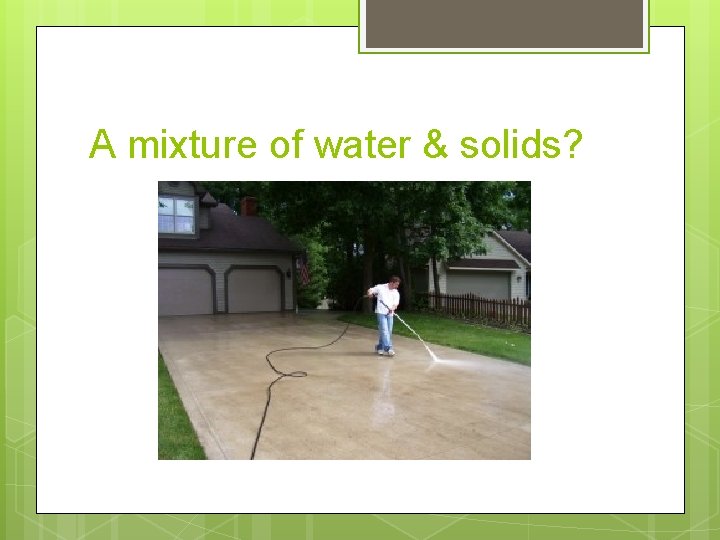 A mixture of water & solids?